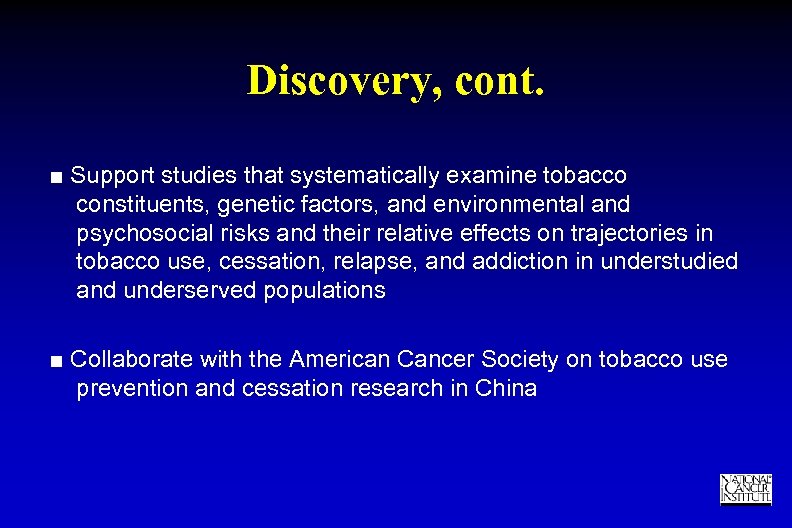 Discovery, cont.

■ Support studies that systematically examine tobacco constituents, genetic factors, and environmental and psychosocial risks and their relative effects on trajectories in tobacco use, cessation, relapse, and addiction in understudied and underserved populations

■ Collaborate with the American Cancer Society on tobacco use prevention and cessation research in China

NATIONAL CANCER INSTITUTE